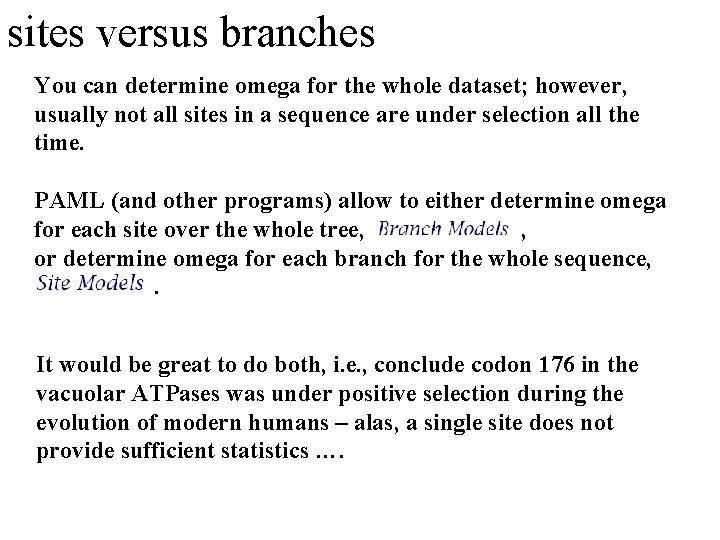 sites versus branches

You can determine omega for the whole dataset; however, usually not all sites in a sequence are under selection all the time.

PAML (and other programs) allow to either determine omega for each site over the whole tree, Branch Models ,
or determine omega for each branch for the whole sequence, Site Models .

It would be great to do both, i.e., conclude codon 176 in the vacuolar ATPases was under positive selection during the evolution of modern humans – alas, a single site does not provide sufficient statistics ….